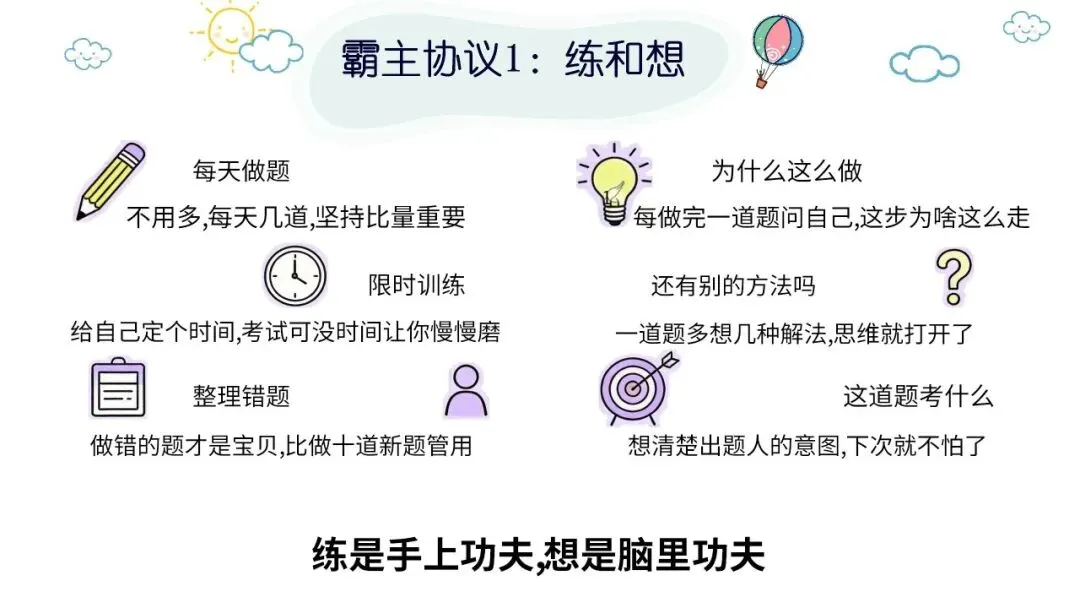 霸主协议1：练和想

每天做题
不用多,每天几道,坚持比量重要

限时训练
给自己定个时间,考试可没时间让你慢慢磨

整理错题
做错的题才是宝贝,比做十道新题管用

为什么这么做
每做完一道题问自己,这步为啥这么走

还有别的方法吗
一道题多想几种解法,思维就打开了

这道题考什么
想清楚出题人的意图,下次就不怕了

练是手上功夫,想是脑里功夫